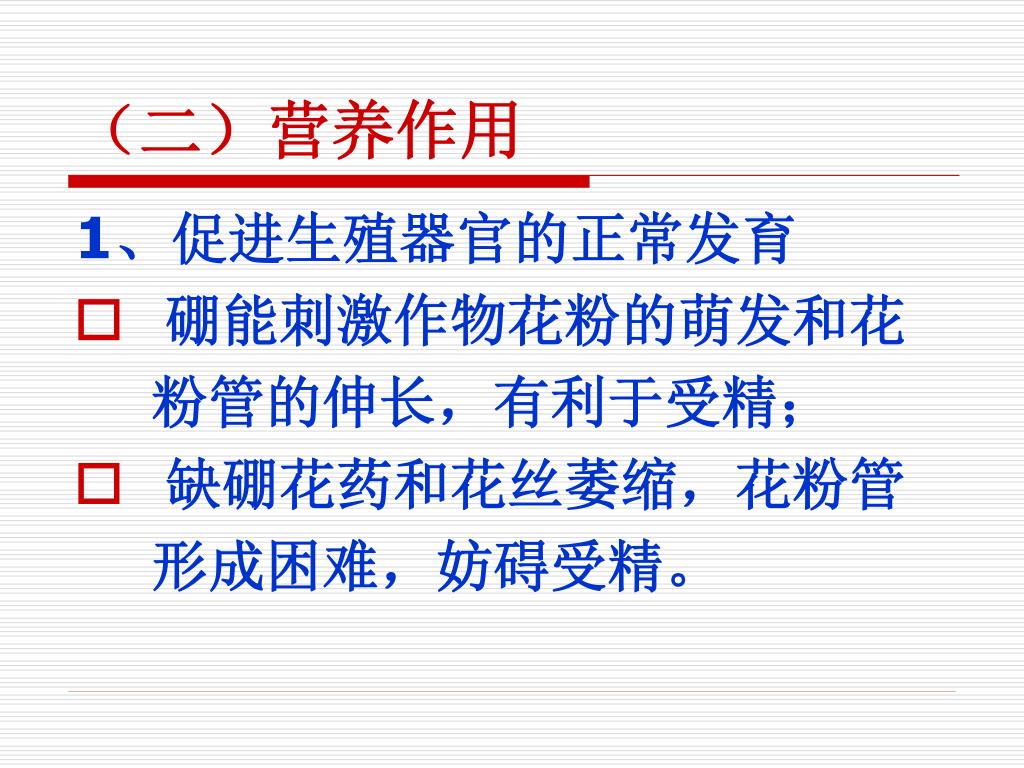 （二）营养作用

1、促进生殖器官的正常发育

□ 硼能刺激作物花粉的萌发和花粉管的伸长，有利于受精；

□ 缺硼花药和花丝萎缩，花粉管形成困难，妨碍受精。